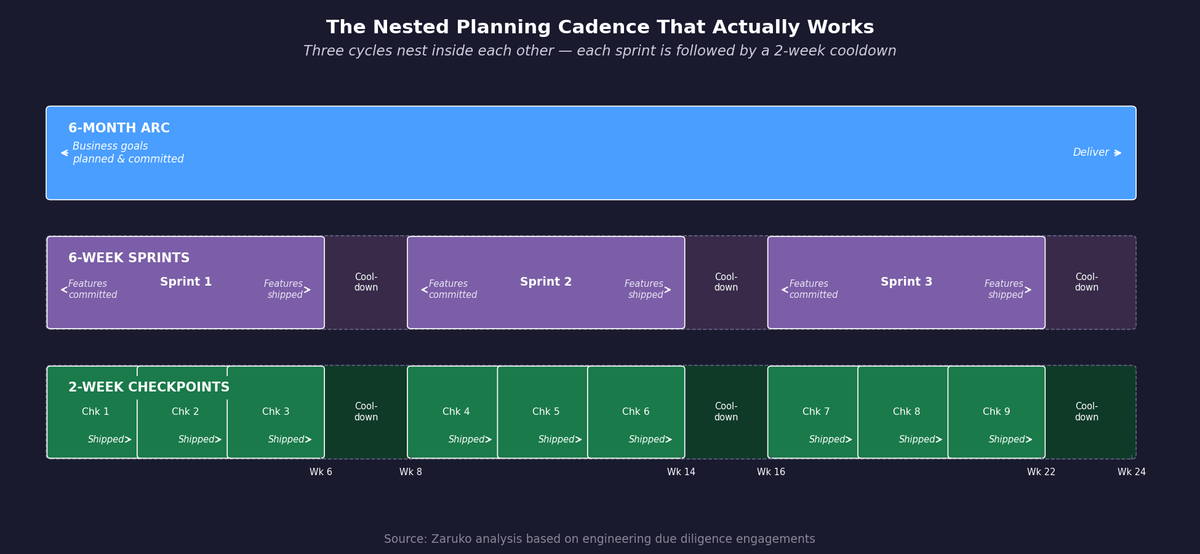 The Nested Planning Cadence That Actually Works

Three cycles nest inside each other — each sprint is followed by a 2-week cooldown

6-MONTH ARC

Business goals planned & committed

Deliver

6-WEEK SPRINTS

Features committed

Sprint 1

Features shipped

Cool-down

Features committed

Sprint 2

Features shipped

Cool-down

Features committed

Sprint 3

Features shipped

Cool-down

2-WEEK CHECKPOINTS

Chk 1

Shipped

Chk 2

Shipped

Chk 3

Shipped

Cool-down

Chk 4

Shipped

Chk 5

Shipped

Chk 6

Shipped

Cool-down

Chk 7

Shipped

Chk 8

Shipped

Chk 9

Shipped

Cool-down

Wk 6

Wk 8

Wk 14

Wk 16

Wk 22

Wk 24

Source: Zaruko analysis based on engineering due diligence engagements